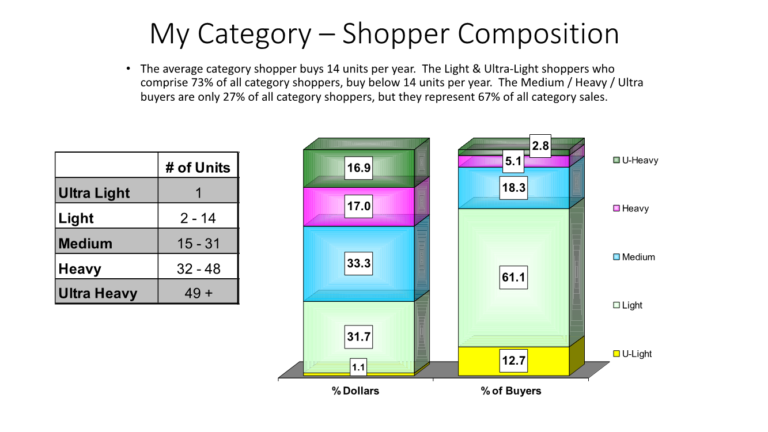 My Category – Shopper Composition

• The average category shopper buys 14 units per year. The Light & Ultra-Light shoppers who comprise 73% of all category shoppers, buy below 14 units per year. The Medium / Heavy / Ultra buyers are only 27% of all category shoppers, but they represent 67% of all category sales.

| | # of Units |
|---|---|
| Ultra Light | 1 |
| Light | 2 - 14 |
| Medium | 15 - 31 |
| Heavy | 32 - 48 |
| Ultra Heavy | 49 + |

16.9
17.0
33.3
31.7
1.1
% Dollars

2.8
5.1
18.3
61.1
12.7
% of Buyers

U-Heavy
Heavy
Medium
Light
U-Light